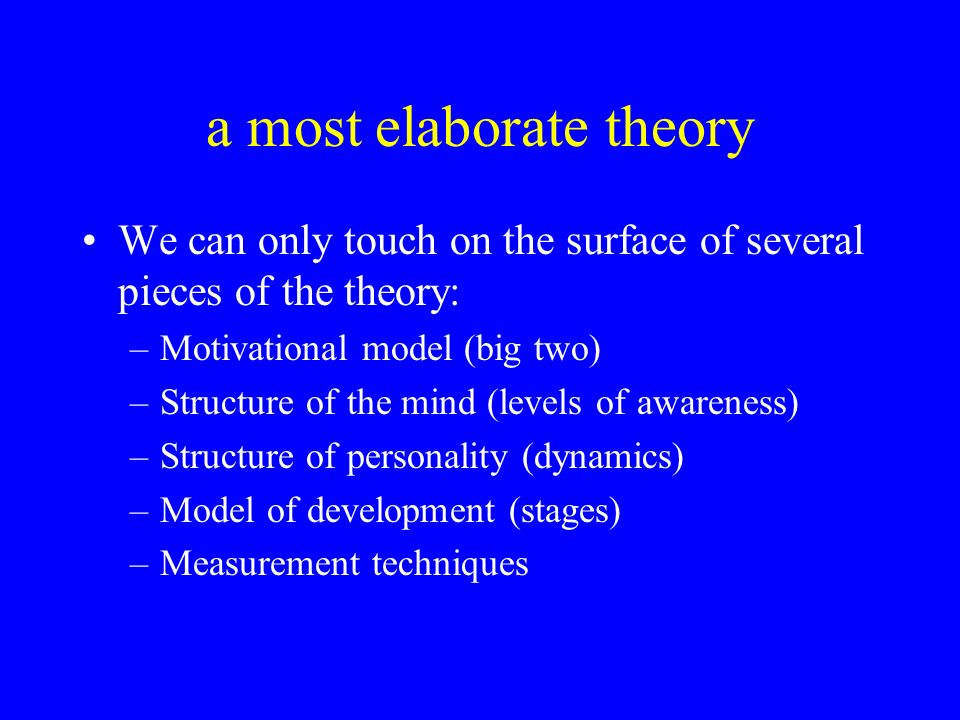 a most elaborate theory

• We can only touch on the surface of several pieces of the theory:
– Motivational model (big two)
– Structure of the mind (levels of awareness)
– Structure of personality (dynamics)
– Model of development (stages)
– Measurement techniques